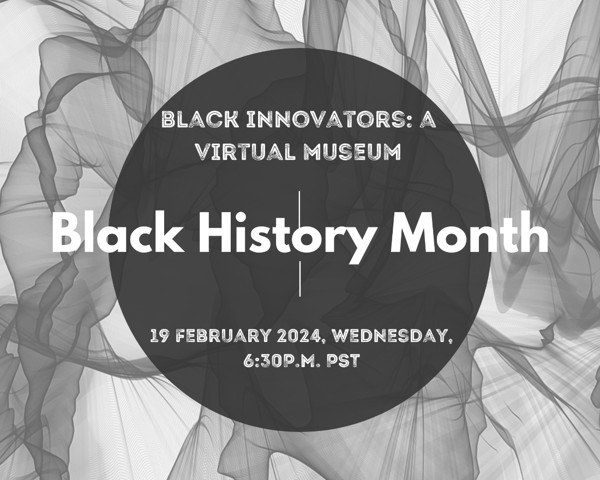 BLACK INNOVATORS: A VIRTUAL MUSEUM

Black History Month

19 FEBRUARY 2024, WEDNESDAY, 6:30P.M. PST